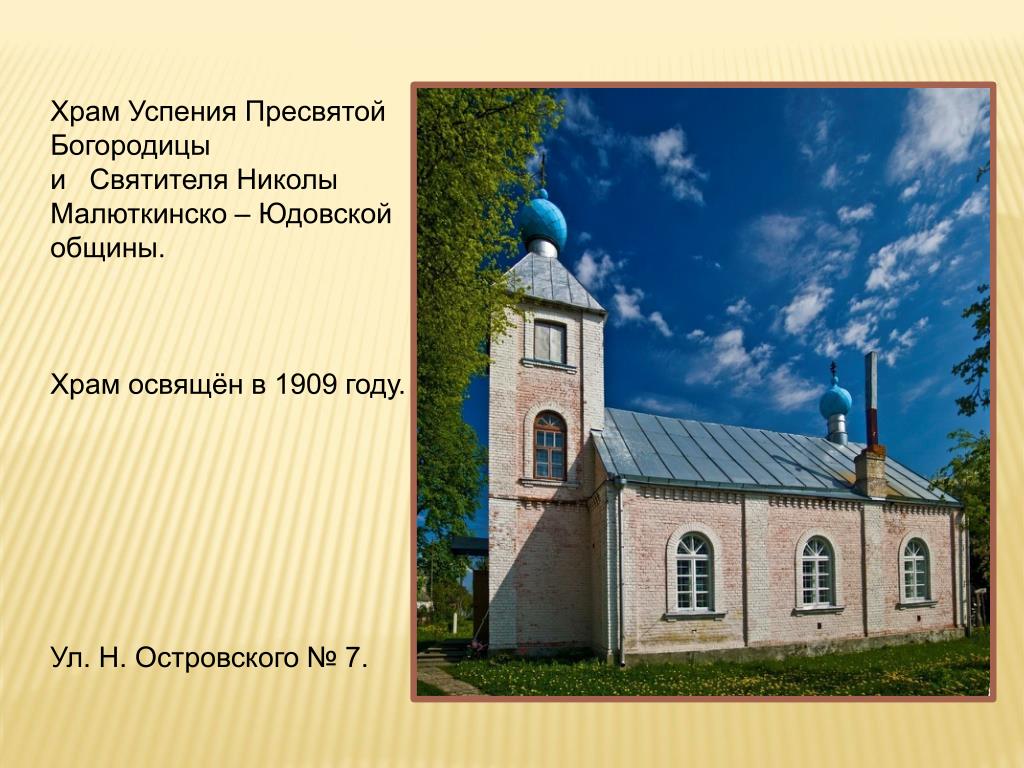 Храм Успения Пресвятой Богородицы
и Святителя Николы Малюткинско – Юдовской общины.

Храм освящён в 1909 году.

Ул. Н. Островского № 7.